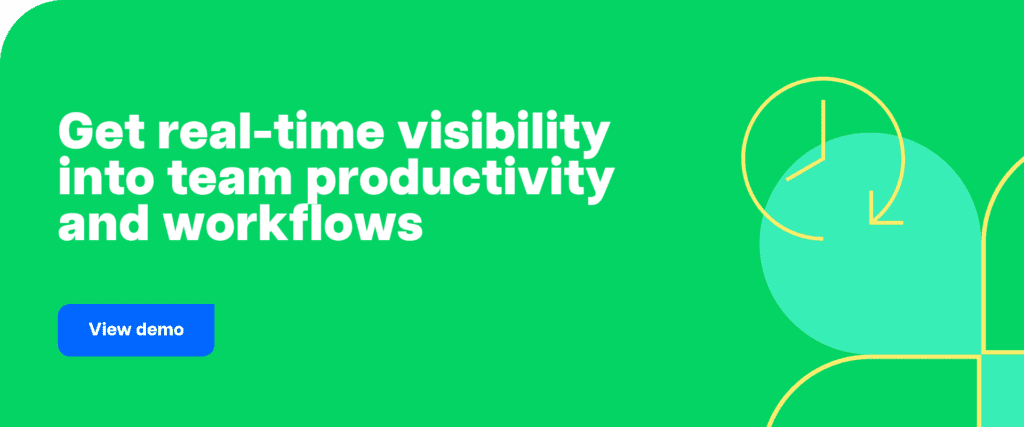 Get real-time visibility into team productivity and workflows

View demo